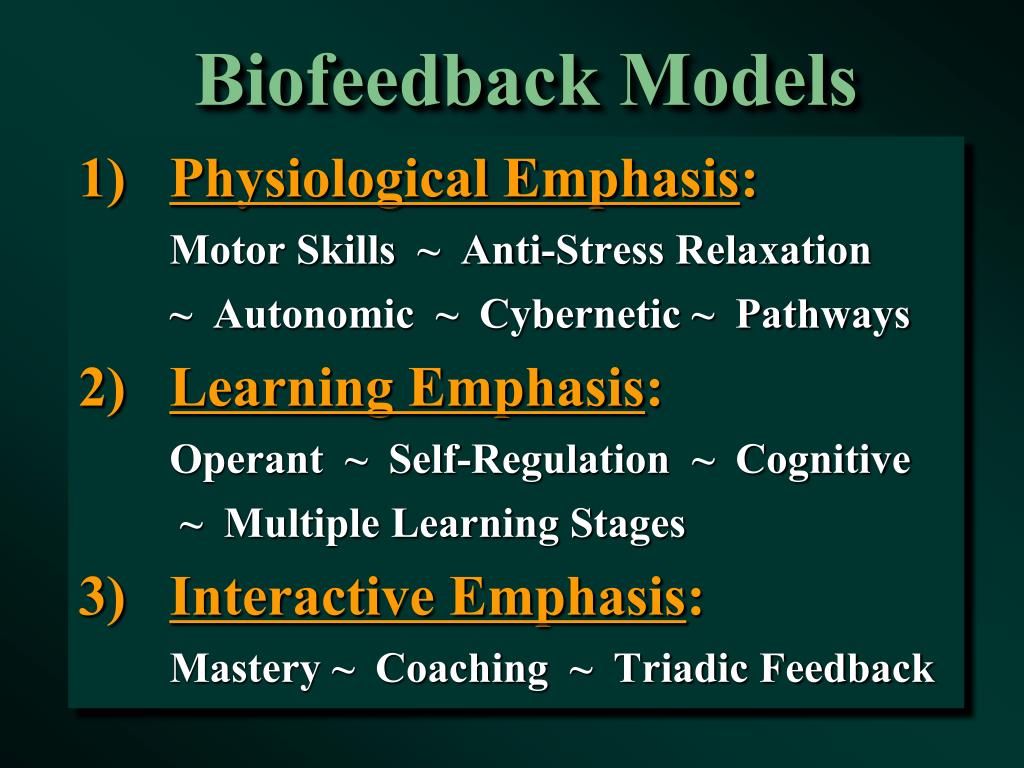 Biofeedback Models

1) Physiological Emphasis:

Motor Skills ~ Anti-Stress Relaxation ~ Autonomic ~ Cybernetic ~ Pathways

2) Learning Emphasis:

Operant ~ Self-Regulation ~ Cognitive ~ Multiple Learning Stages

3) Interactive Emphasis:

Mastery ~ Coaching ~ Triadic Feedback